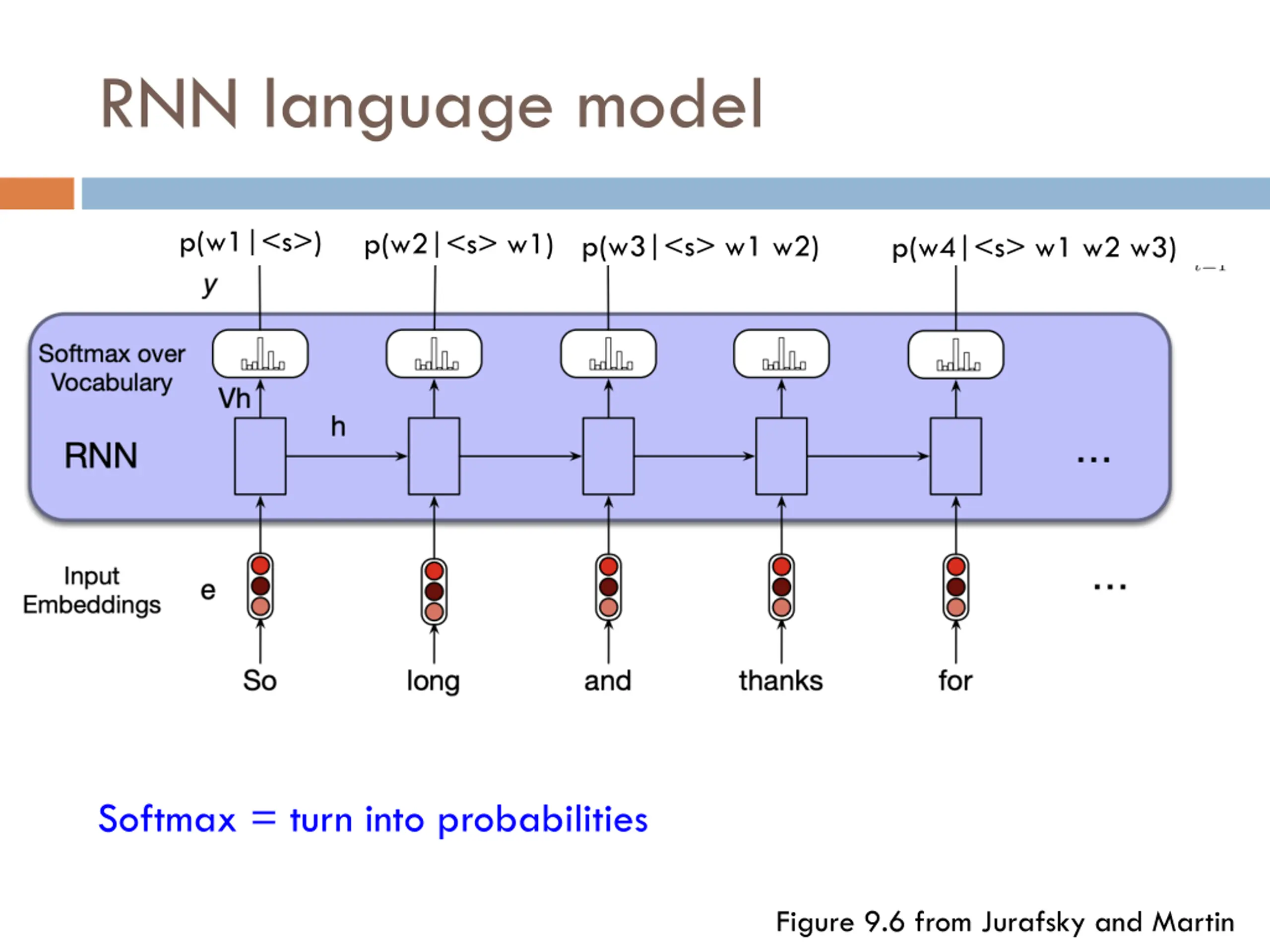 RNN language model

p(w1|<s>) p(w2|<s> w1) p(w3|<s> w1 w2) p(w4|<s> w1 w2 w3)

y

Softmax over Vocabulary

Vh

h

RNN

...

Input Embeddings

e

...

So long and thanks for

Softmax = turn into probabilities

Figure 9.6 from Jurafsky and Martin